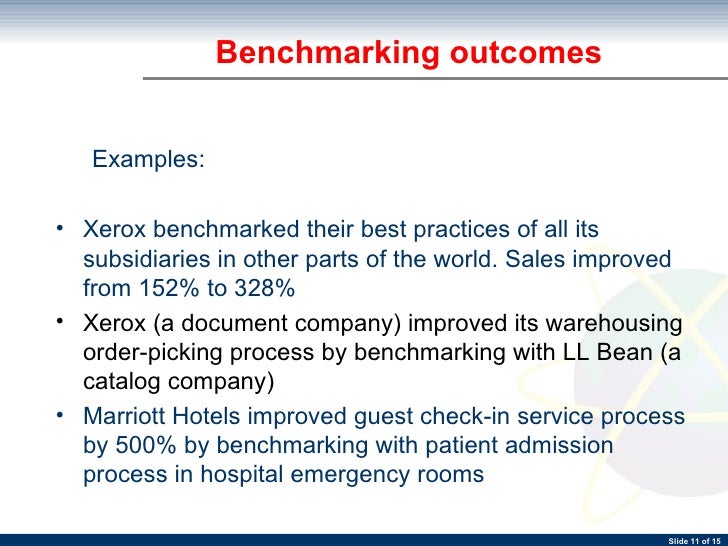 Benchmarking outcomes

Examples:

• Xerox benchmarked their best practices of all its subsidiaries in other parts of the world. Sales improved from 152% to 328%

• Xerox (a document company) improved its warehousing order-picking process by benchmarking with LL Bean (a catalog company)

• Marriott Hotels improved guest check-in service process by 500% by benchmarking with patient admission process in hospital emergency rooms

Slide 11 of 15